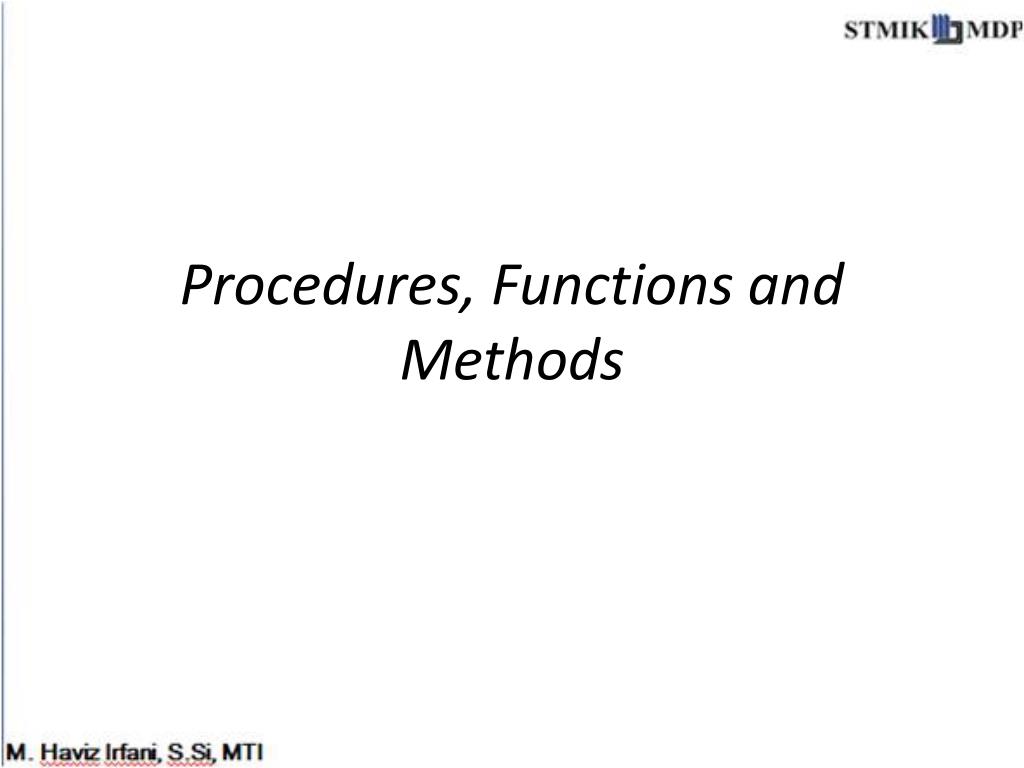 STMIK MDP

Procedures, Functions and Methods

M. Haviz Irfani, S.Si, MTI